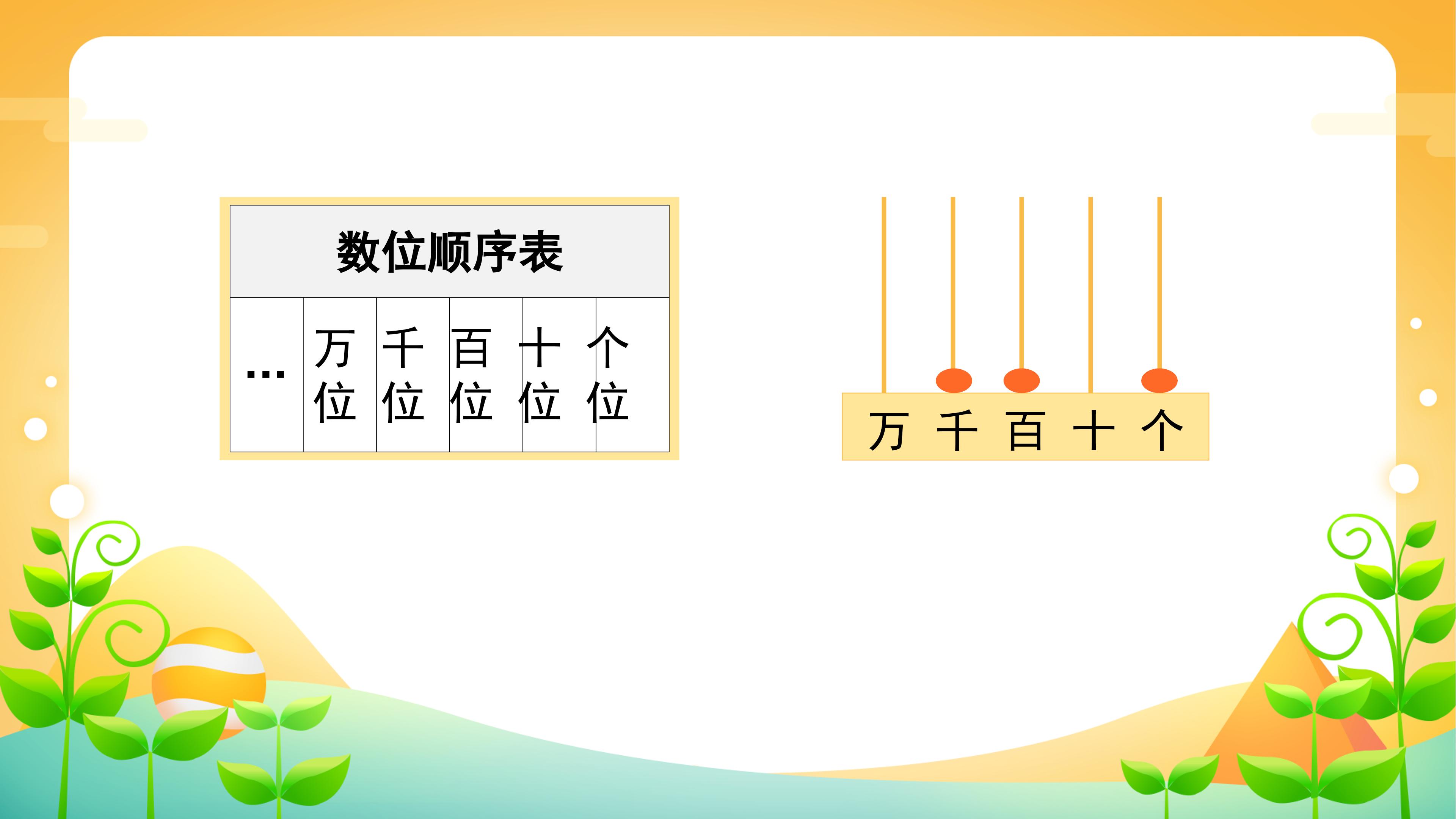 | 数位顺序表 | | | | | |
|---|---|---|---|---|---|
| … | 万位 | 千位 | 百位 | 十位 | 个位 |

万 千 百 十 个